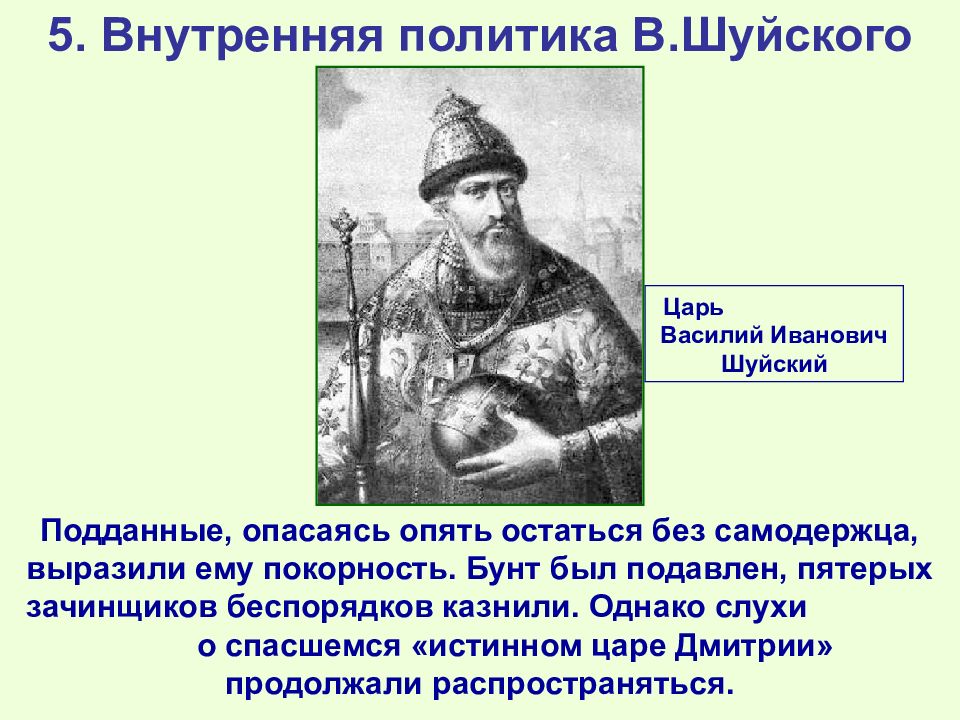 5. Внутренняя политика В.Шуйского

Царь
Василий Иванович
Шуйский

Подданные, опасаясь опять остаться без самодержца, выразили ему покорность. Бунт был подавлен, пятерых зачинщиков беспорядков казнили. Однако слухи о спасшемся «истинном царе Дмитрии» продолжали распространяться.